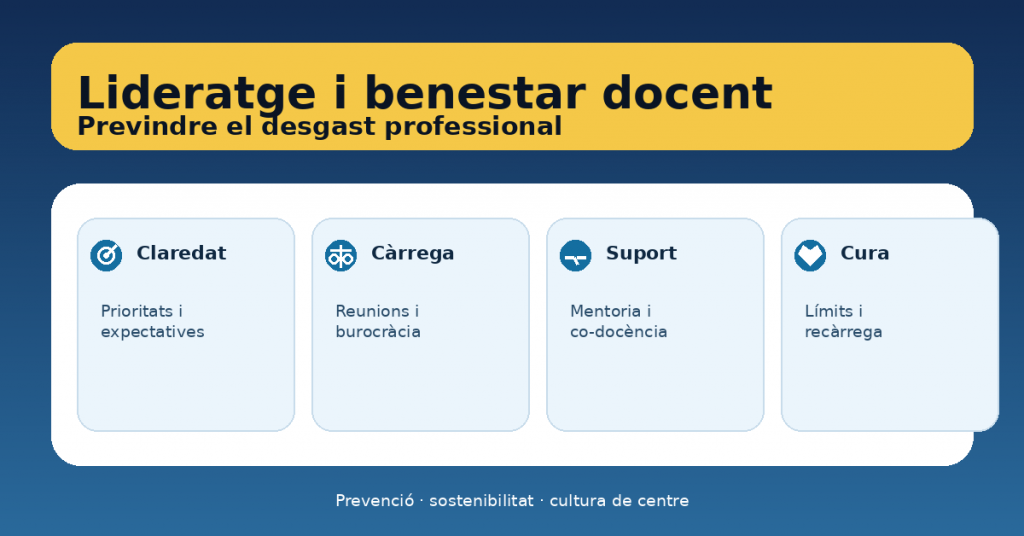 Lideratge i benestar docent
Previndre el desgast professional

Claredat
Prioritats i expectatives

Càrrega
Reunions i burocràcia

Suport
Mentoria i co-docència

Cura
Límits i recàrrega

Prevenció · sostenibilitat · cultura de centre